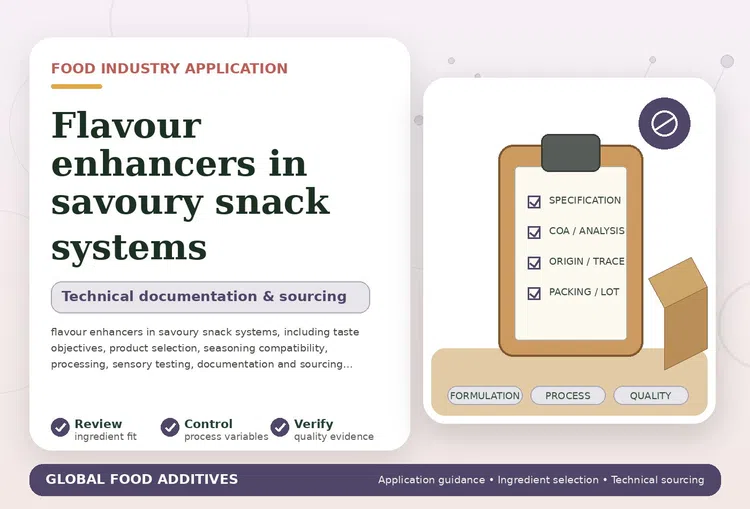 FOOD INDUSTRY APPLICATION

Flavour enhancers in savoury snack systems

Technical documentation & sourcing

flavour enhancers in savoury snack systems, including taste objectives, product selection, seasoning compatibility, processing, sensory testing, documentation and sourcing...

Review
ingredient fit

Control
process variables

Verify
quality evidence

SPECIFICATION
COA / ANALYSIS
ORIGIN / TRACE
PACKING / LOT

FORMULATION
PROCESS
QUALITY

GLOBAL FOOD ADDITIVES

Application guidance • Ingredient selection • Technical sourcing